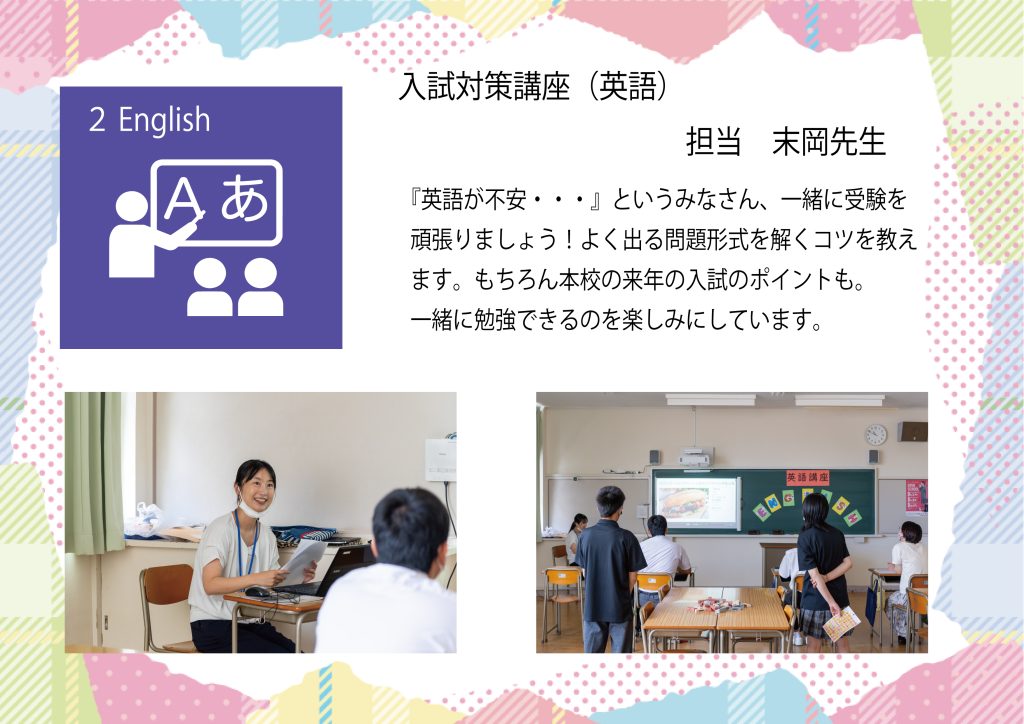 2 English

A あ

入試対策講座（英語）

担当　末岡先生

『英語が不安・・・』というみなさん、一緒に受験を頑張りましょう！よく出る問題形式を解くコツを教えます。もちろん本校の来年の入試のポイントも。
一緒に勉強できるのを楽しみにしています。

英語講座

ENGLISH